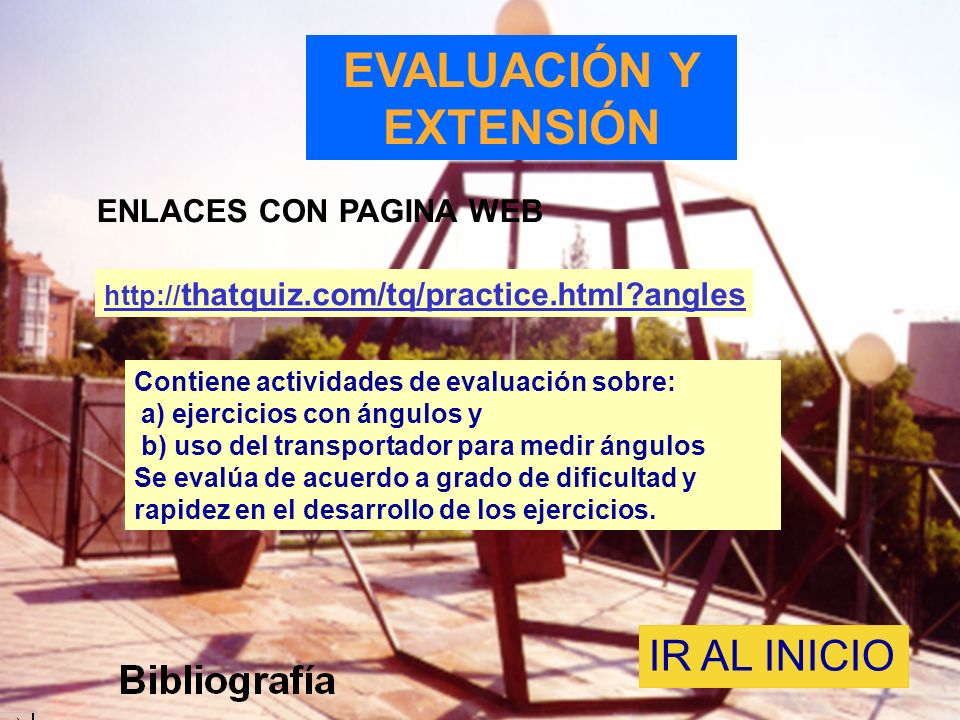 EVALUACIÓN Y EXTENSIÓN

ENLACES CON PAGINA WEB

http://thatquiz.com/tq/practice.html?angles

Contiene actividades de evaluación sobre:
a) ejercicios con ángulos y
b) uso del transportador para medir ángulos
Se evalúa de acuerdo a grado de dificultad y rapidez en el desarrollo de los ejercicios.

IR AL INICIO

Bibliografía